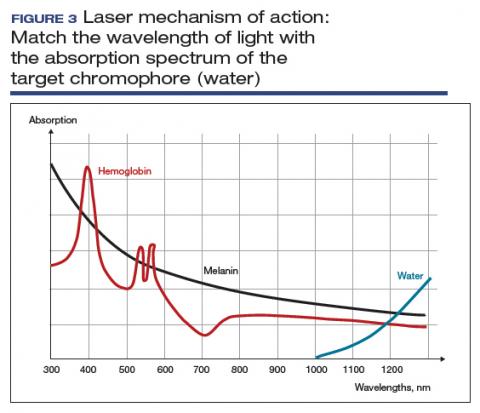 FIGURE 3 Laser mechanism of action: Match the wavelength of light with the absorption spectrum of the target chromophore (water)

Absorption

Hemoglobin

Melanin

Water

300 400 500 600 700 800 900 1000 1100 1200

Wavelengths, nm